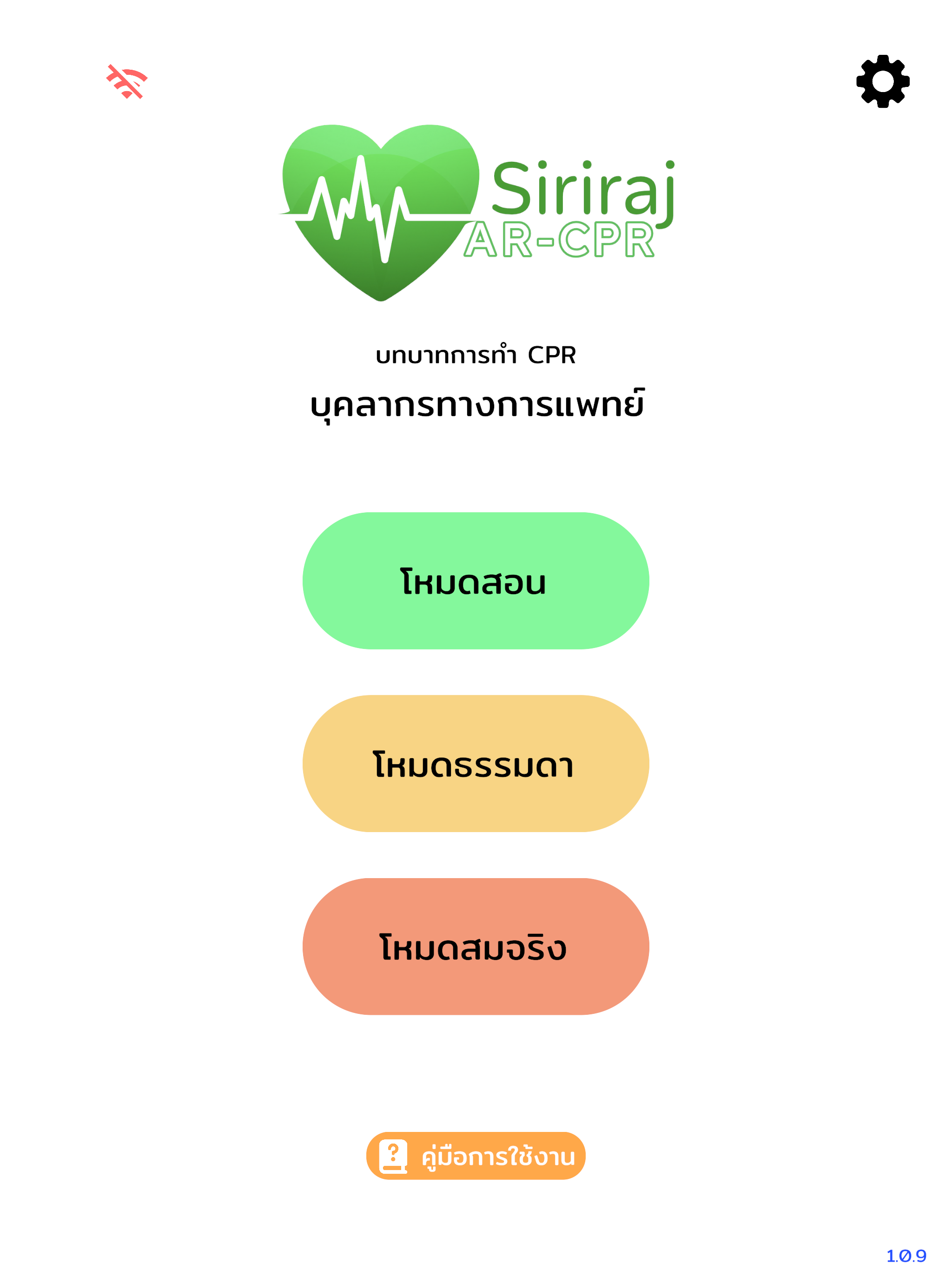 Siriraj
AR-CPR

บทบาทการทำ CPR
บุคลากรทางการแพทย์

โหมดสอน

โหมดธรรมดา

โหมดสมจริง

คู่มือการใช้งาน

1.0.9